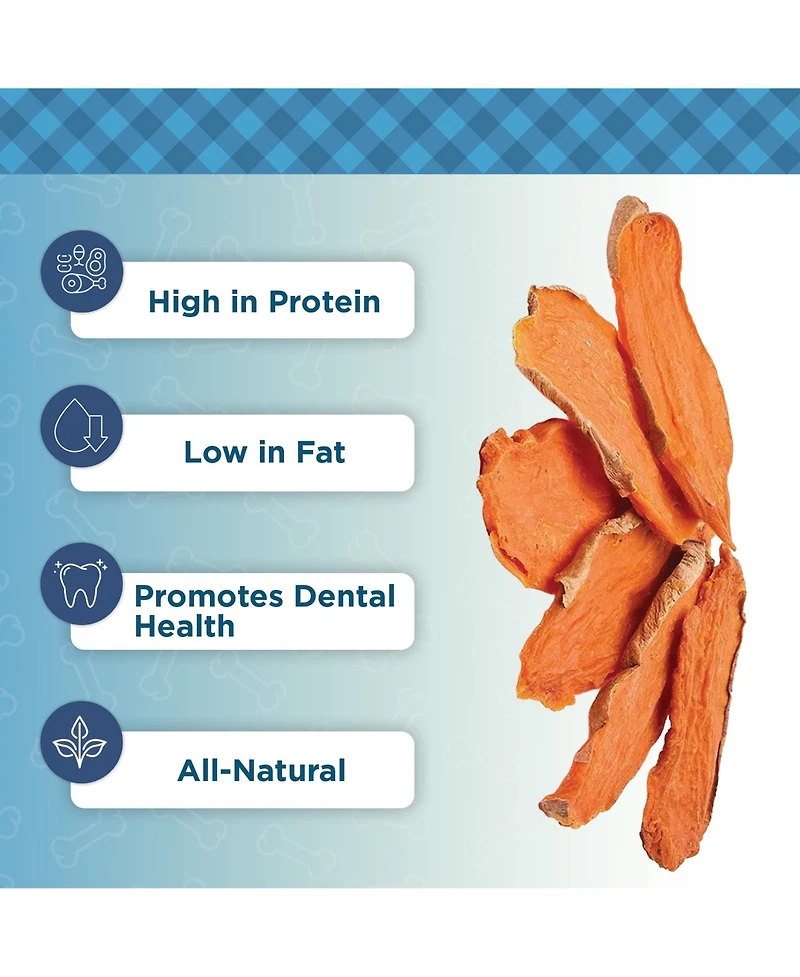 High in Protein

Low in Fat

Promotes Dental Health

All-Natural